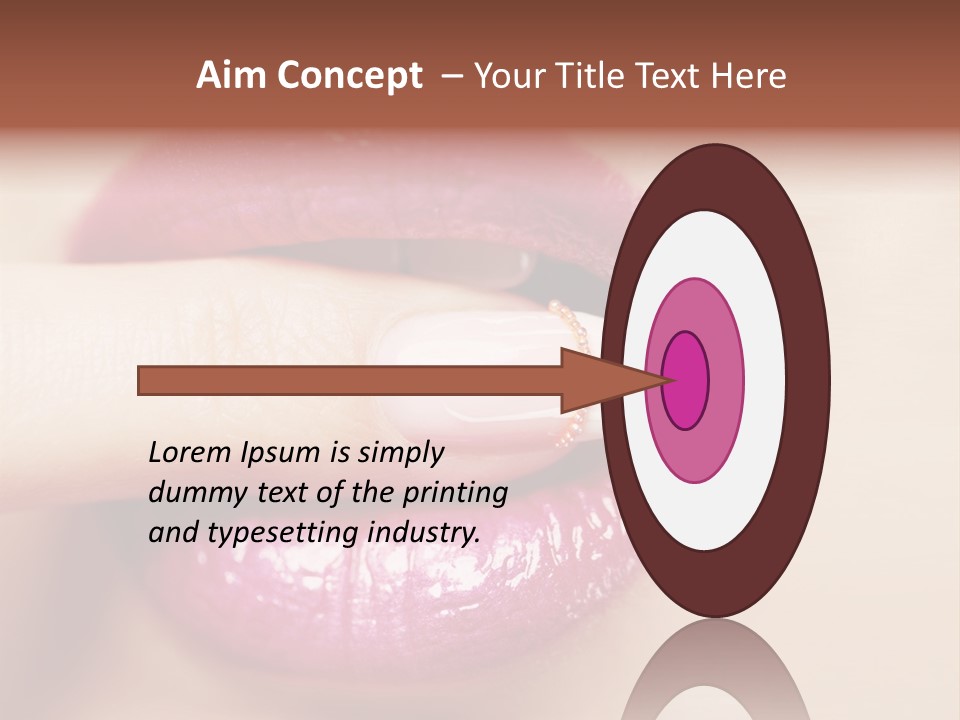 Aim Concept – Your Title Text Here

Lorem Ipsum is simply dummy text of the printing and typesetting industry.